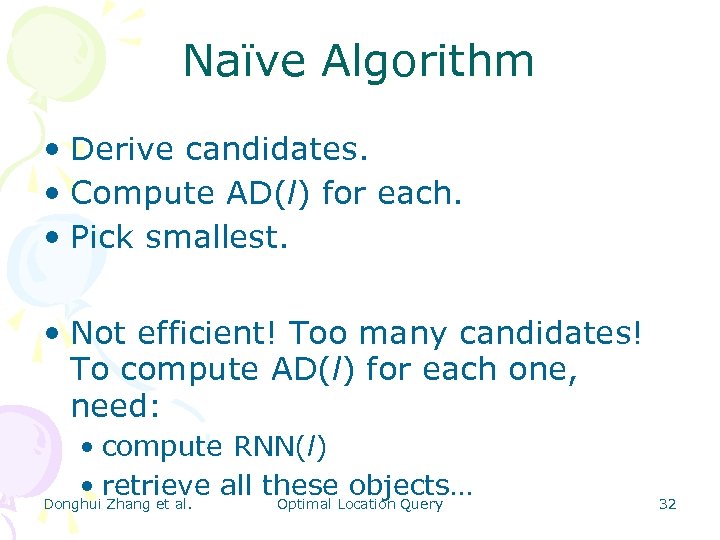 Naïve Algorithm

• Derive candidates.
• Compute AD($l$) for each.
• Pick smallest.

• Not efficient! Too many candidates! To compute AD($l$) for each one, need:
• compute RNN($l$)
• retrieve all these objects…

Donghui Zhang et al.
Optimal Location Query
32